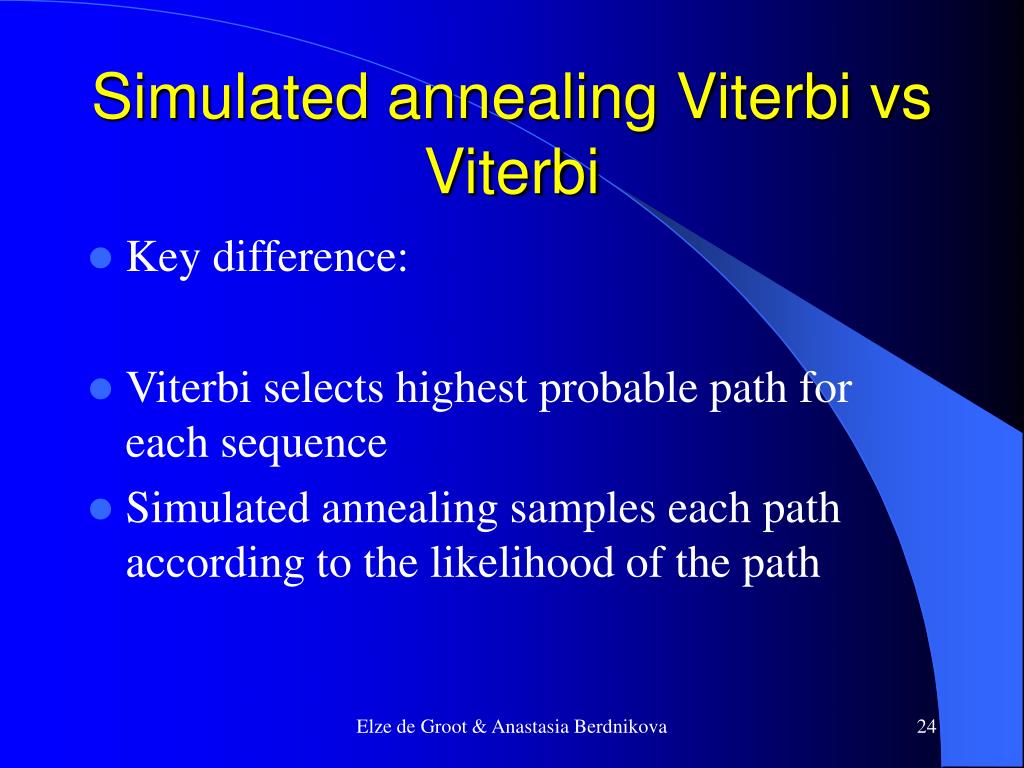 Simulated annealing Viterbi vs Viterbi

- Key difference:

- Viterbi selects highest probable path for each sequence
- Simulated annealing samples each path according to the likelihood of the path

Elze de Groot & Anastasia Berdnikova

24